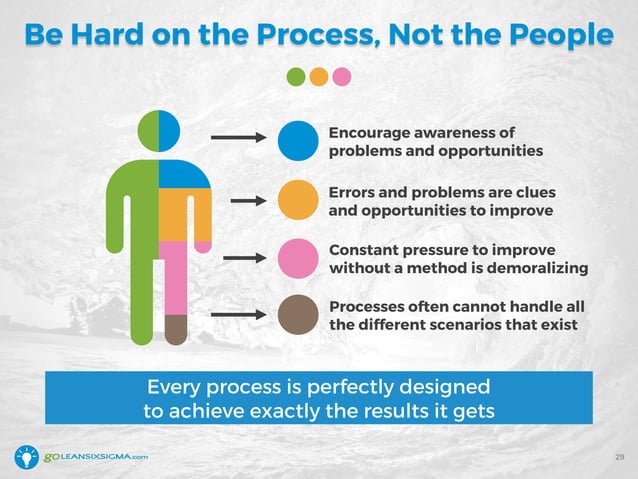 Be Hard on the Process, Not the People

Encourage awareness of problems and opportunities

Errors and problems are clues and opportunities to improve

Constant pressure to improve without a method is demoralizing

Processes often cannot handle all the different scenarios that exist

Every process is perfectly designed to achieve exactly the results it gets

GOLEANSIXSIGMA.com

29